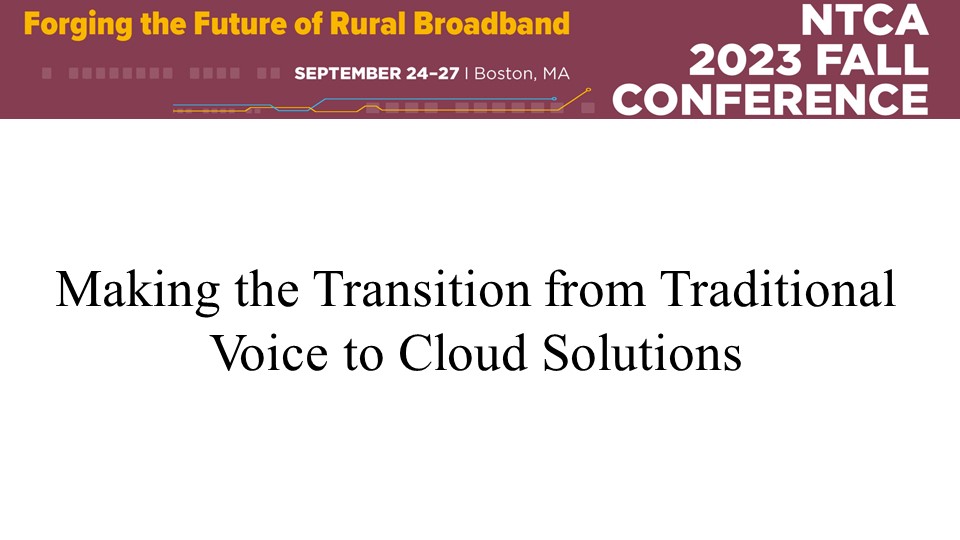 Forging the Future of Rural Broadband

SEPTEMBER 24–27 | Boston, MA

NTCA 2023 FALL CONFERENCE

Making the Transition from Traditional Voice to Cloud Solutions